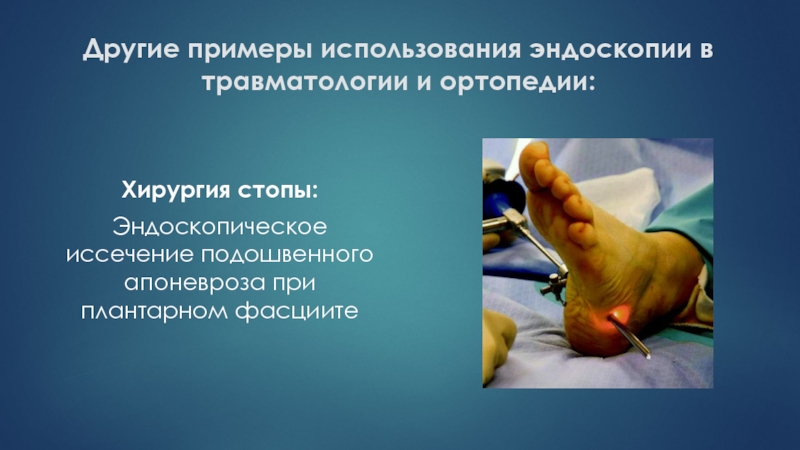 Другие примеры использования эндоскопии в травматологии и ортопедии:

Хирургия стопы:

Эндоскопическое иссечение подошвенного апоневроза при плантарном фасциите